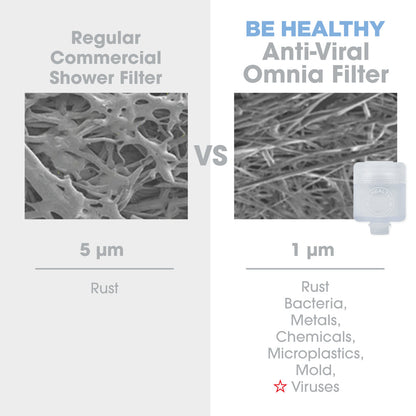 Regular Commercial Shower Filter

5 µm

Rust

VS

BE HEALTHY
Anti-Viral Omnia Filter

1 µm

Rust
Bacteria,
Metals,
Chemicals,
Microplastics,
Mold,
☆ Viruses